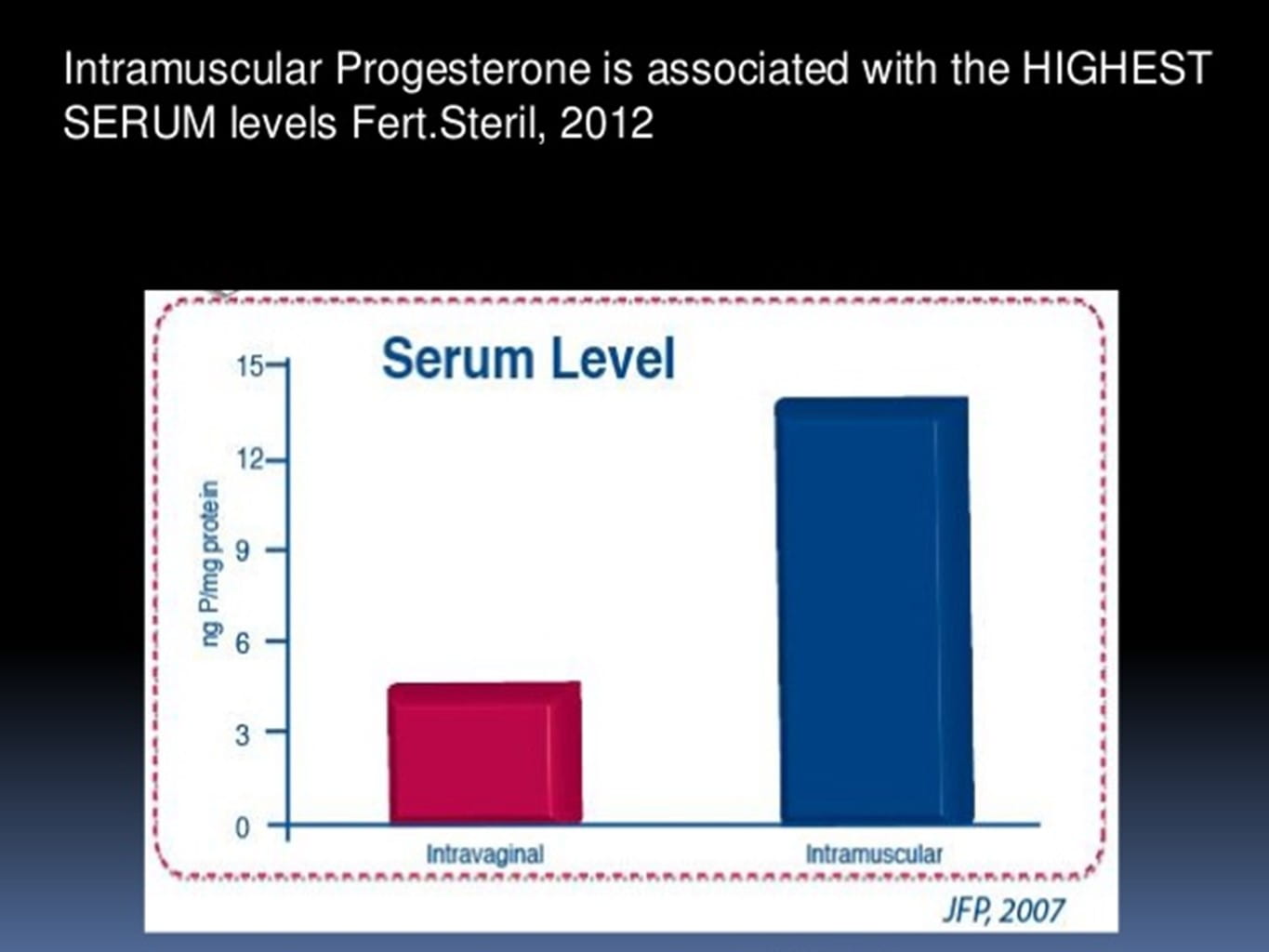 Intramuscular Progesterone is associated with the HIGHEST SERUM levels Fert.Steril, 2012

Serum Level

ng P/mg protein

15
12
9
6
3
0

Intravaginal
Intramuscular

JFP, 2007